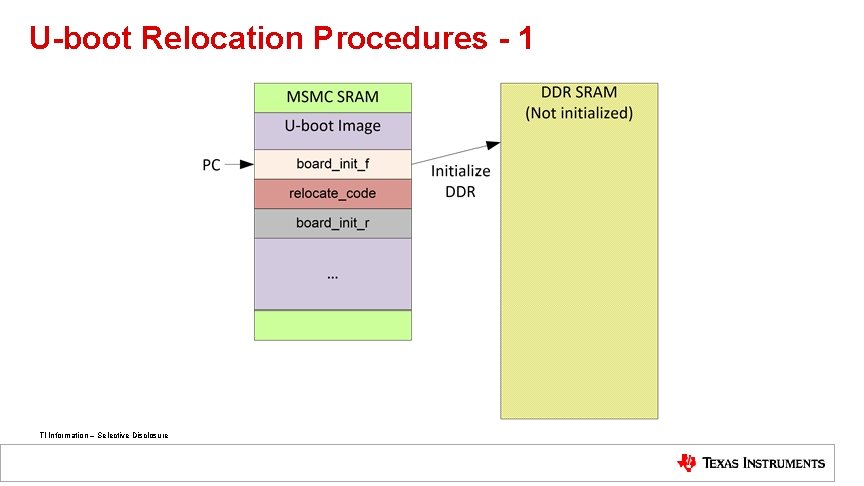 U-boot Relocation Procedures - 1

MSMC SRAM

U-boot Image

PC

board_init_f

relocate_code

board_init_r

...

Initialize DDR

DDR SRAM
(Not initialized)

TI Information – Selective Disclosure

TEXAS INSTRUMENTS